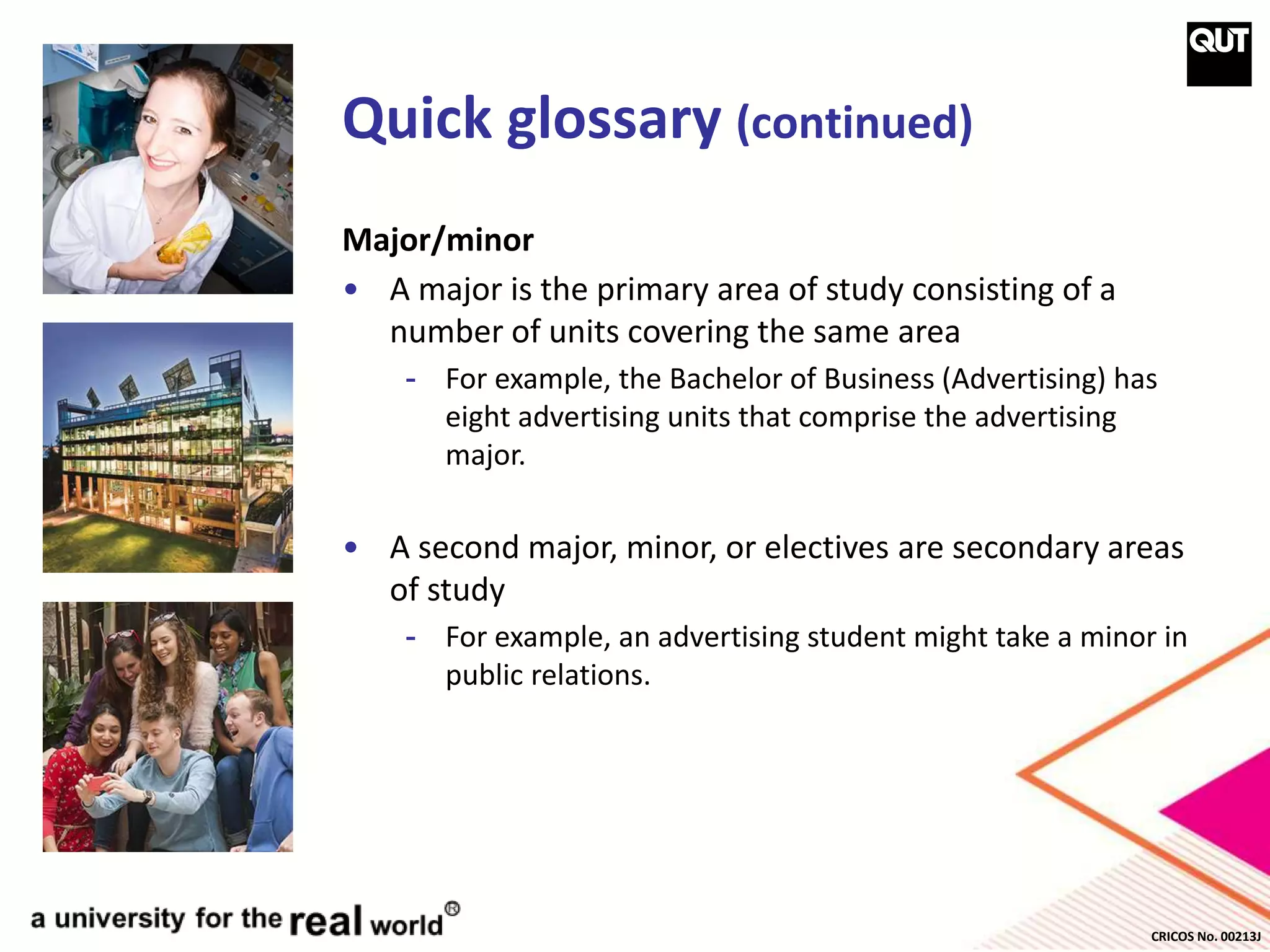 QUT

Quick glossary (continued)

Major/minor

• A major is the primary area of study consisting of a number of units covering the same area

- For example, the Bachelor of Business (Advertising) has eight advertising units that comprise the advertising major.

• A second major, minor, or electives are secondary areas of study

- For example, an advertising student might take a minor in public relations.

a university for the real world®

CRICOS No. 00213J